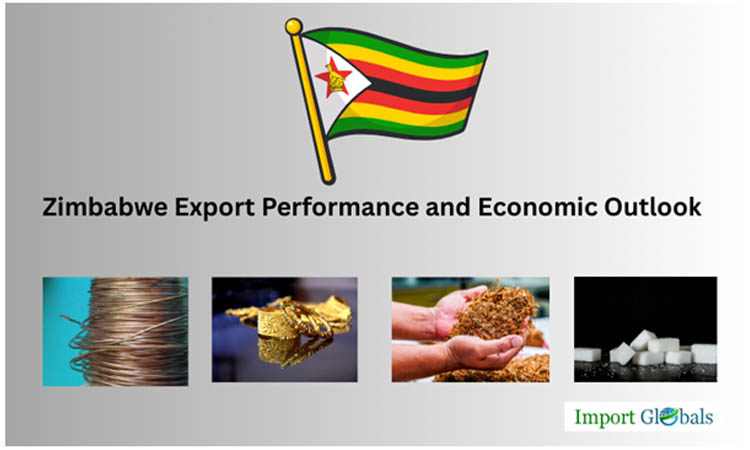 Zimbabwe Export Performance and Economic Outlook

Import Globals